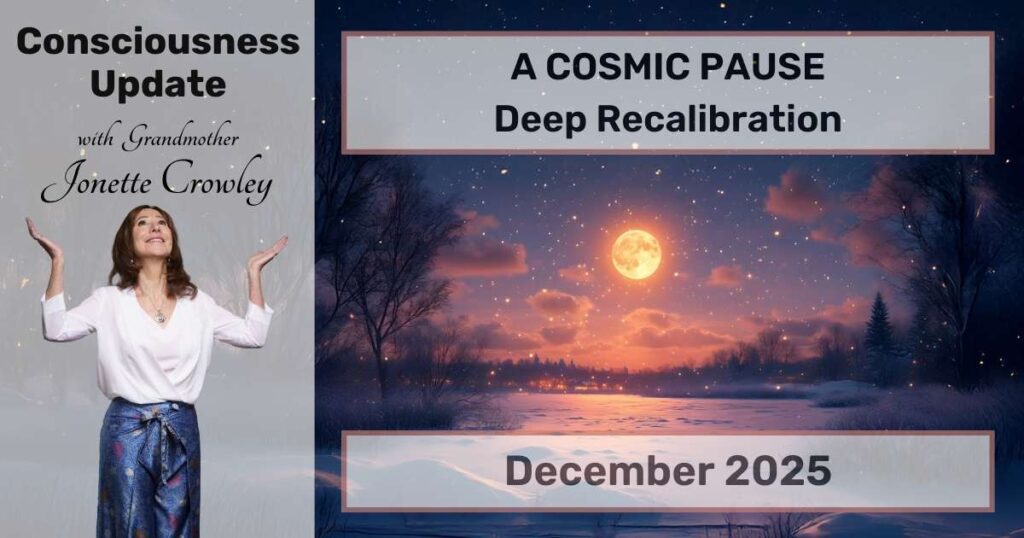 Consciousness Update

with Grandmother

Jonette Crowley

A COSMIC PAUSE
Deep Recalibration

December 2025